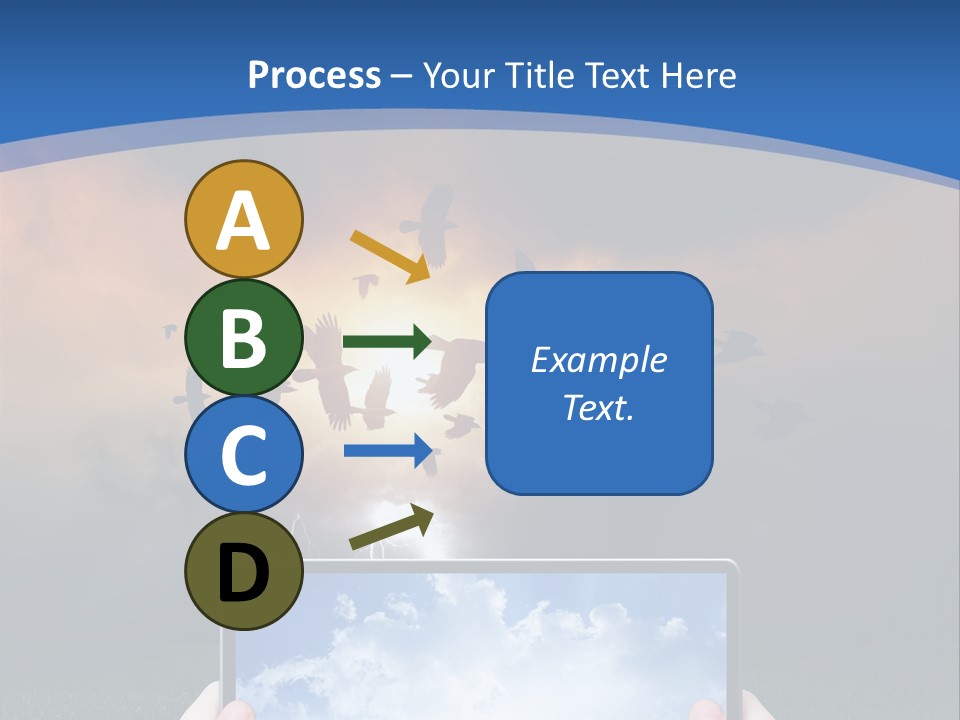 Process – Your Title Text Here

A

B

C

D

Example Text.